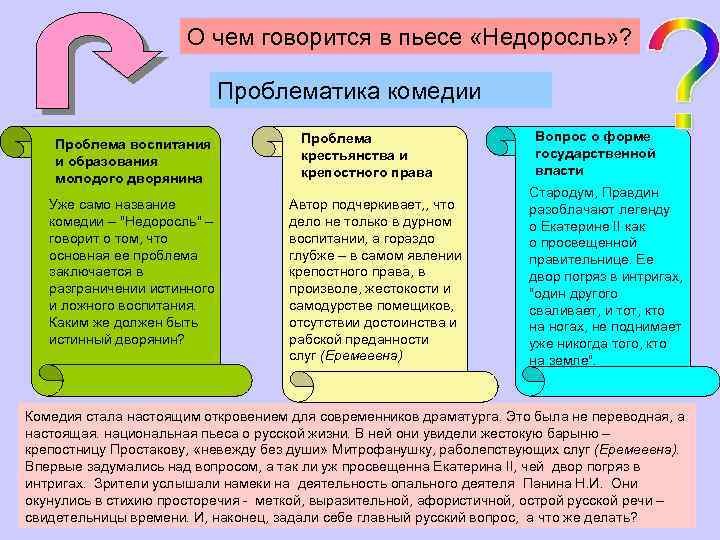 О чем говорится в пьесе «Недоросль»?

Проблематика комедии

Проблема воспитания и образования молодого дворянина

Уже само название комедии – "Недоросль" – говорит о том, что основная ее проблема заключается в разграничении истинного и ложного воспитания. Каким же должен быть истинный дворянин?

Проблема крестьянства и крепостного права

Автор подчеркивает,, что дело не только в дурном воспитании, а гораздо глубже – в самом явлении крепостного права, в произволе, жестокости и самодурстве помещиков, отсутствии достоинства и рабской преданности слуг (Еремеевна)

Вопрос о форме государственной власти

Стародум, Правдин разоблачают легенду о Екатерине II как о просвещенной правительнице. Ее двор погряз в интригах, "один другого сваливает, и тот, кто на ногах, не поднимает уже никогда того, кто на земле".

Комедия стала настоящим откровением для современников драматурга. Это была не переводная, а настоящая. национальная пьеса о русской жизни. В ней они увидели жестокую барыню – крепостницу Простакову, «невежду без души» Митрофанушку, раболепствующих слуг (Еремеевна). Впервые задумались над вопросом, а так ли уж просвещенна Екатерина II, чей двор погряз в интригах. Зрители услышали намеки на деятельность опального деятеля Панина Н.И. Они окунулись в стихию просторечия - меткой, выразительной, афористичной, острой русской речи – свидетельницы времени. И, наконец, задали себе главный русский вопрос, а что же делать?